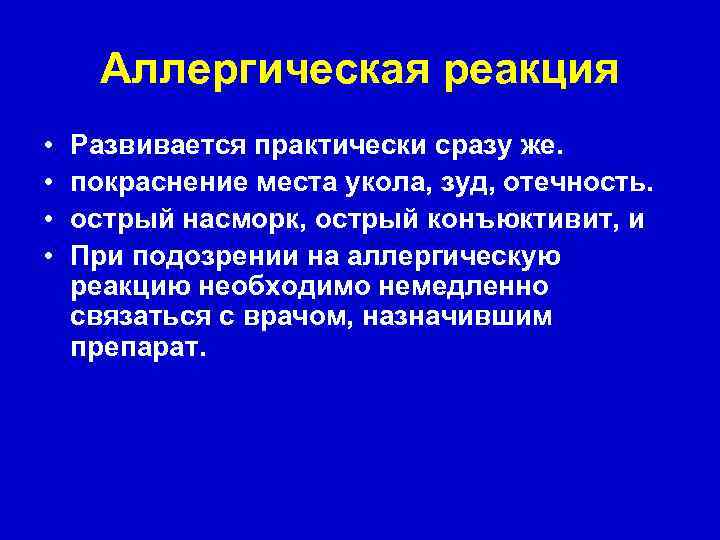 Аллергическая реакция

• Развивается практически сразу же.
• покраснение места укола, зуд, отечность.
• острый насморк, острый конъюктивит, и
• При подозрении на аллергическую реакцию необходимо немедленно связаться с врачом, назначившим препарат.